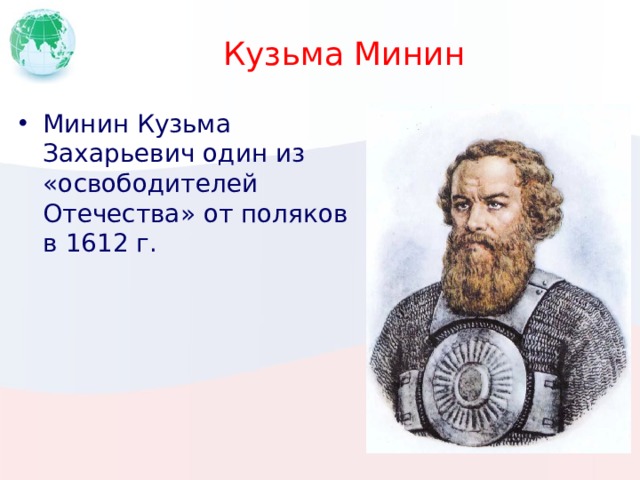 Кузьма Минин

• Минин Кузьма Захарьевич один из «освободителей Отечества» от поляков в 1612 г.